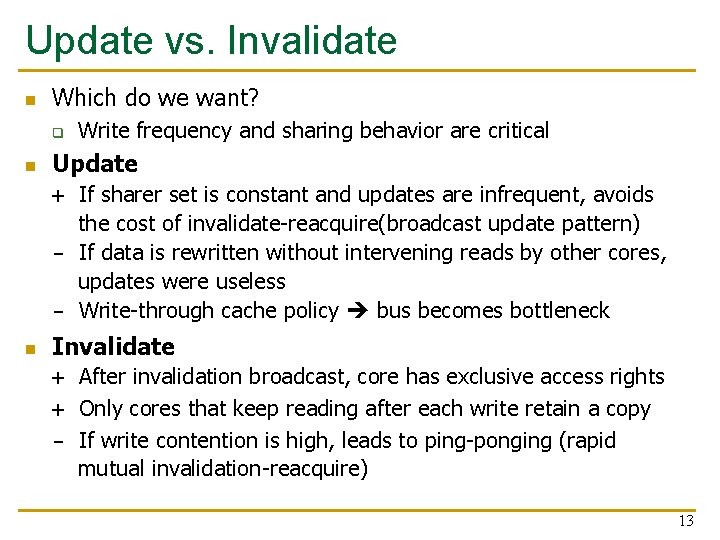 Update vs. Invalidate

Which do we want?

Write frequency and sharing behavior are critical

Update

+ If sharer set is constant and updates are infrequent, avoids the cost of invalidate-reacquire(broadcast update pattern)

– If data is rewritten without intervening reads by other cores, updates were useless

– Write-through cache policy ➔ bus becomes bottleneck

Invalidate

+ After invalidation broadcast, core has exclusive access rights

+ Only cores that keep reading after each write retain a copy

– If write contention is high, leads to ping-ponging (rapid mutual invalidation-reacquire)

13